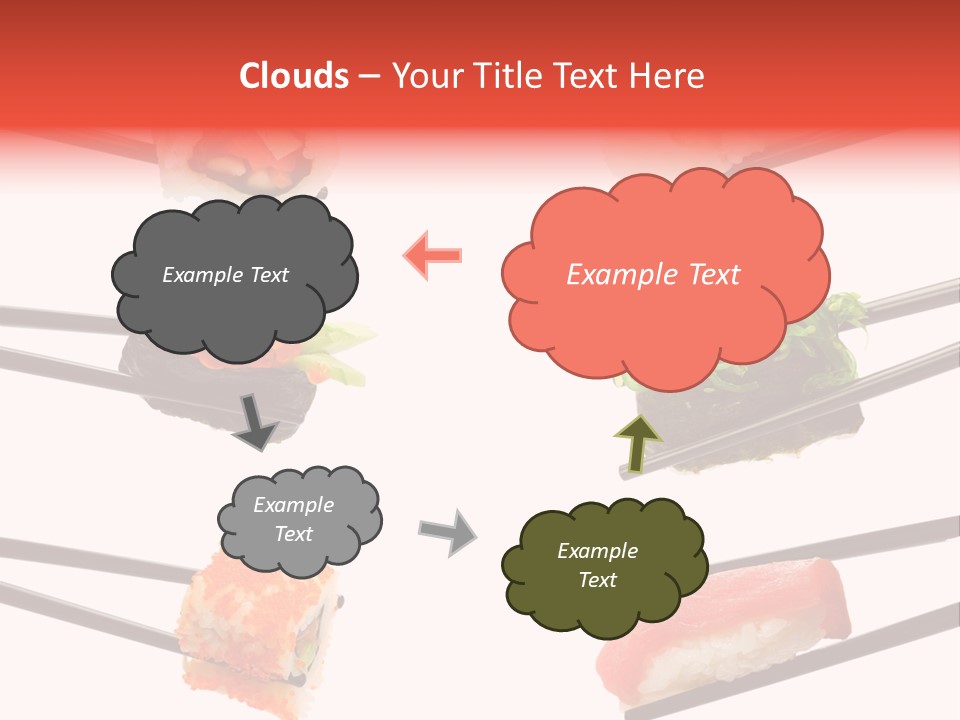 Clouds – Your Title Text Here

Example Text

Example Text

Example Text

Example Text